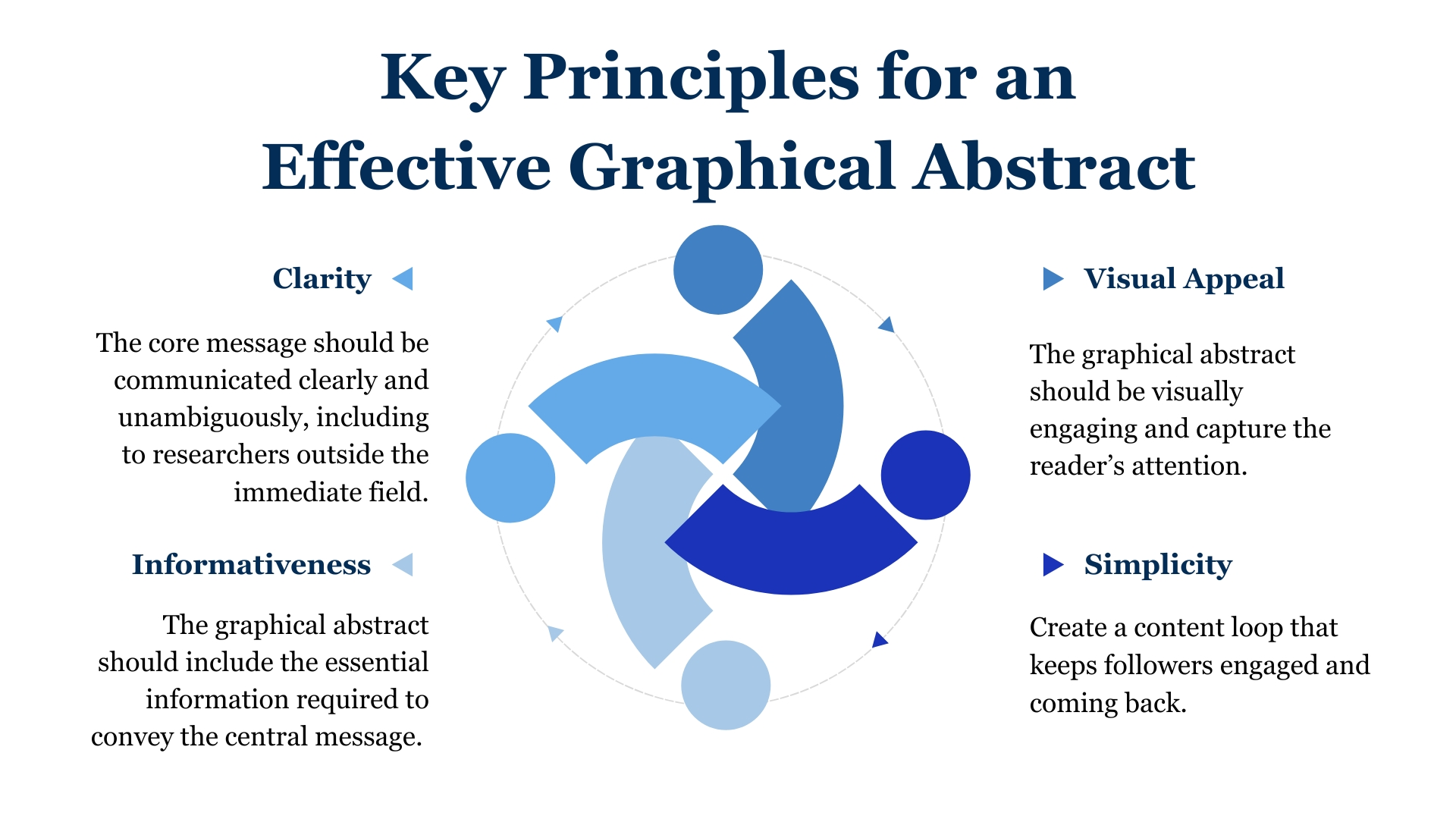 Key Principles for an Effective Graphical Abstract

Clarity

The core message should be communicated clearly and unambiguously, including to researchers outside the immediate field.

Informativeness

The graphical abstract should include the essential information required to convey the central message.

Visual Appeal

The graphical abstract should be visually engaging and capture the reader's attention.

Simplicity

Create a content loop that keeps followers engaged and coming back.